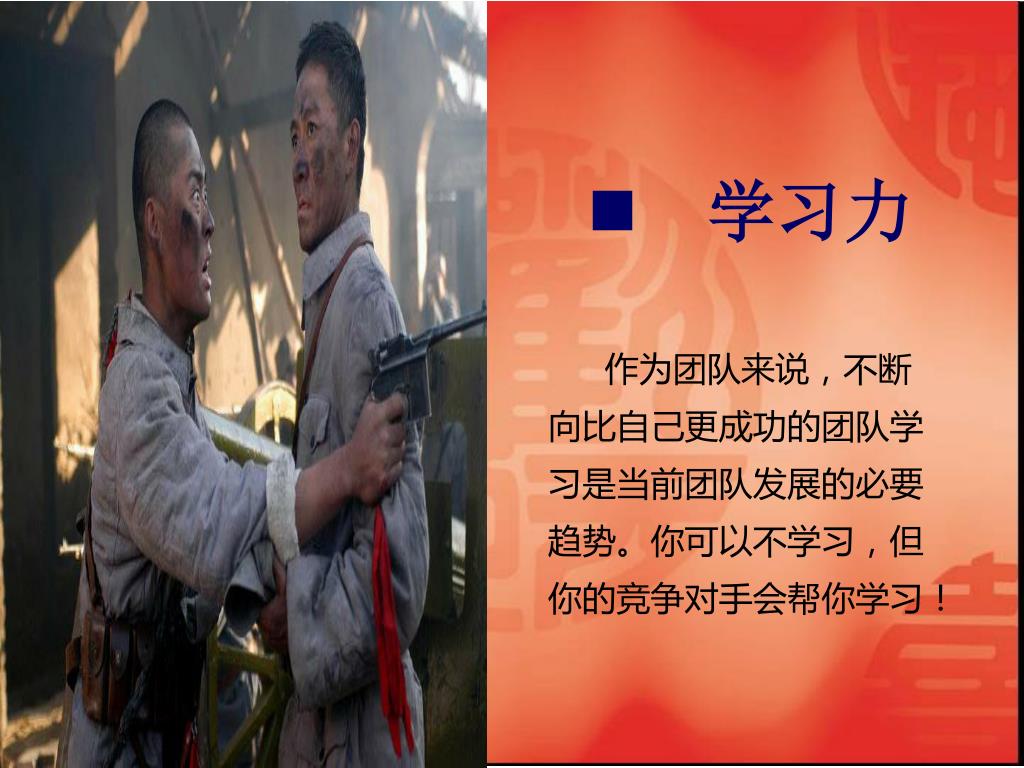 ■ 学习力

作为团队来说，不断向比自己更成功的团队学习是当前团队发展的必要趋势。你可以不学习，但你的竞争对手会帮你学习！